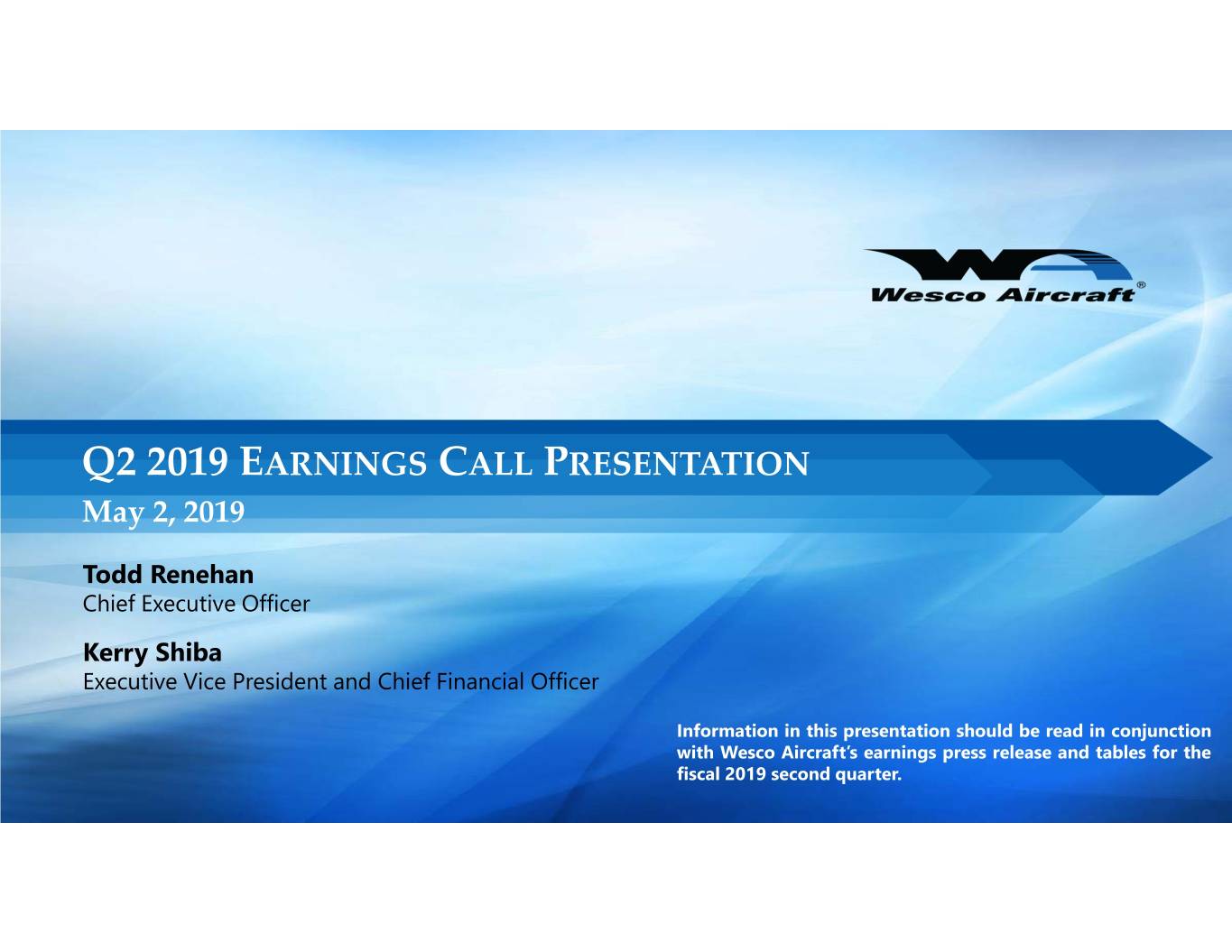 Wesco Aircraft®

Q2 2019 EARNINGS CALL PRESENTATION

May 2, 2019

Todd Renehan
Chief Executive Officer

Kerry Shiba
Executive Vice President and Chief Financial Officer

Information in this presentation should be read in conjunction with Wesco Aircraft's earnings press release and tables for the fiscal 2019 second quarter.